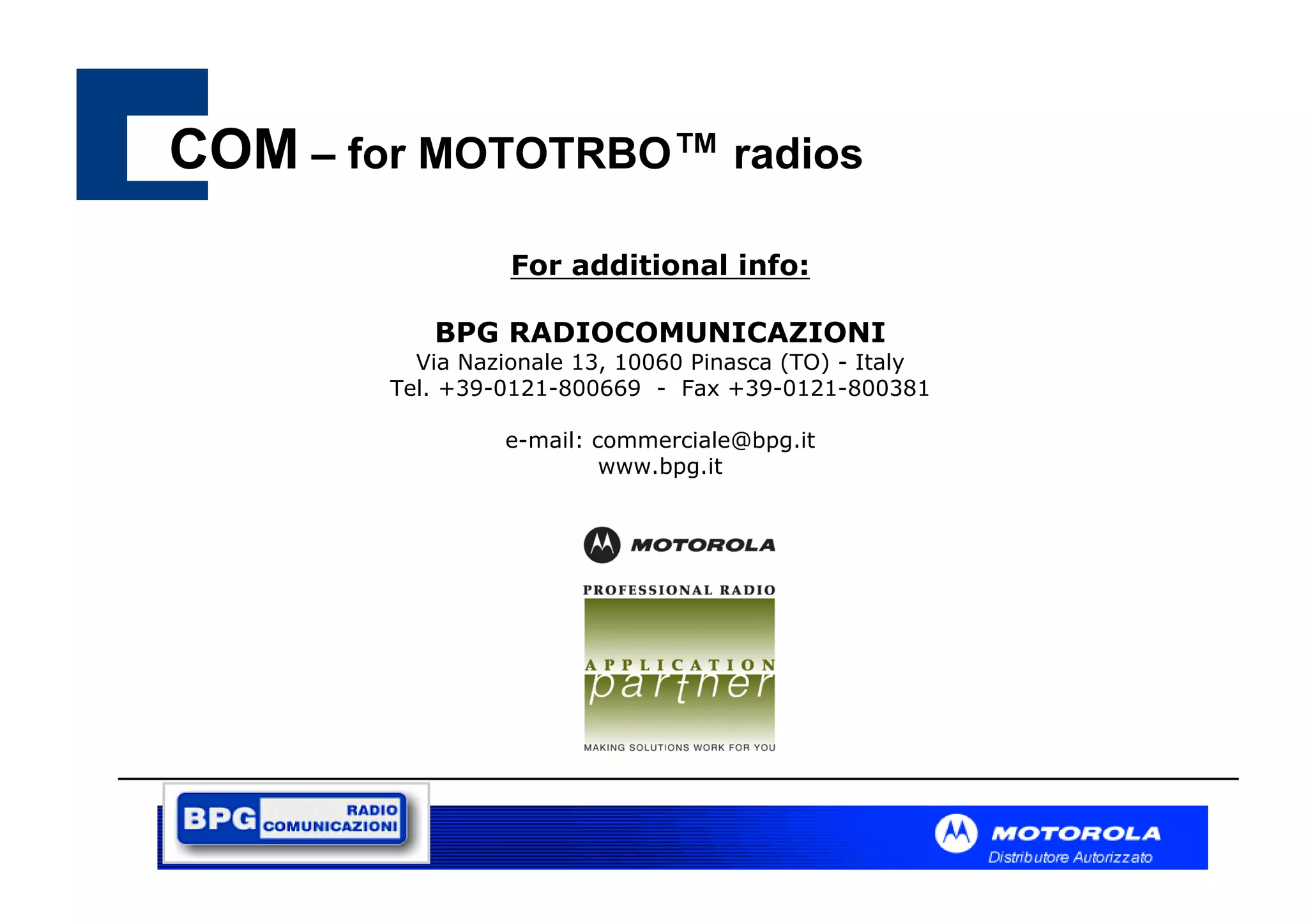 COM – for MOTOTRBO™ radios

For additional info:

BPG RADIOCOMUNICAZIONI
Via Nazionale 13, 10060 Pinasca (TO) - Italy
Tel. +39-0121-800669 - Fax +39-0121-800381

e-mail: commerciale@bpg.it
www.bpg.it

MOTOROLA

PROFESSIONAL RADIO
APPLICATION
partner
MAKING SOLUTIONS WORK FOR YOU

BPG RADIO COMUNICAZIONI

MOTOROLA
Distributore Autorizzato